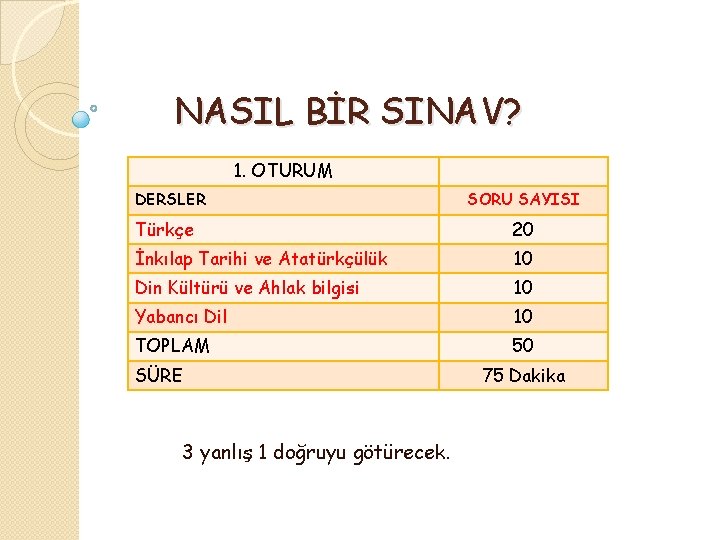 NASIL BİR SINAV?

| 1. OTURUM | |
|---|---|
| DERSLER | SORU SAYISI |
| Türkçe | 20 |
| İnkılap Tarihi ve Atatürkçülük | 10 |
| Din Kültürü ve Ahlak bilgisi | 10 |
| Yabancı Dil | 10 |
| TOPLAM | 50 |
| SÜRE | 75 Dakika |

3 yanlış 1 doğruyu götürecek.